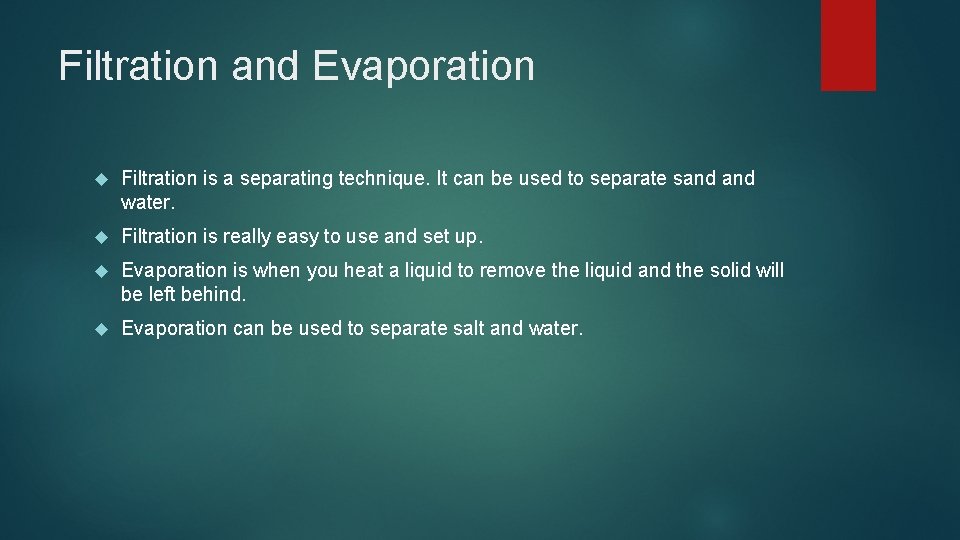 Filtration and Evaporation

- Filtration is a separating technique. It can be used to separate sand and water.
- Filtration is really easy to use and set up.
- Evaporation is when you heat a liquid to remove the liquid and the solid will be left behind.
- Evaporation can be used to separate salt and water.